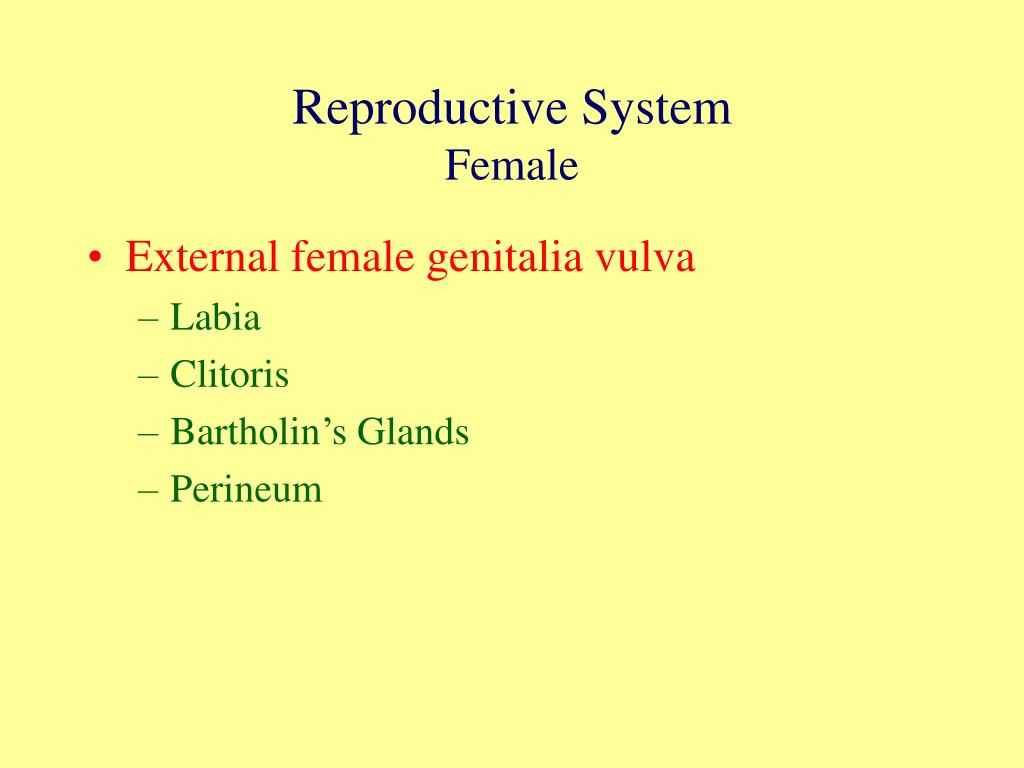 Reproductive System
Female

• External female genitalia vulva
– Labia
– Clitoris
– Bartholin’s Glands
– Perineum